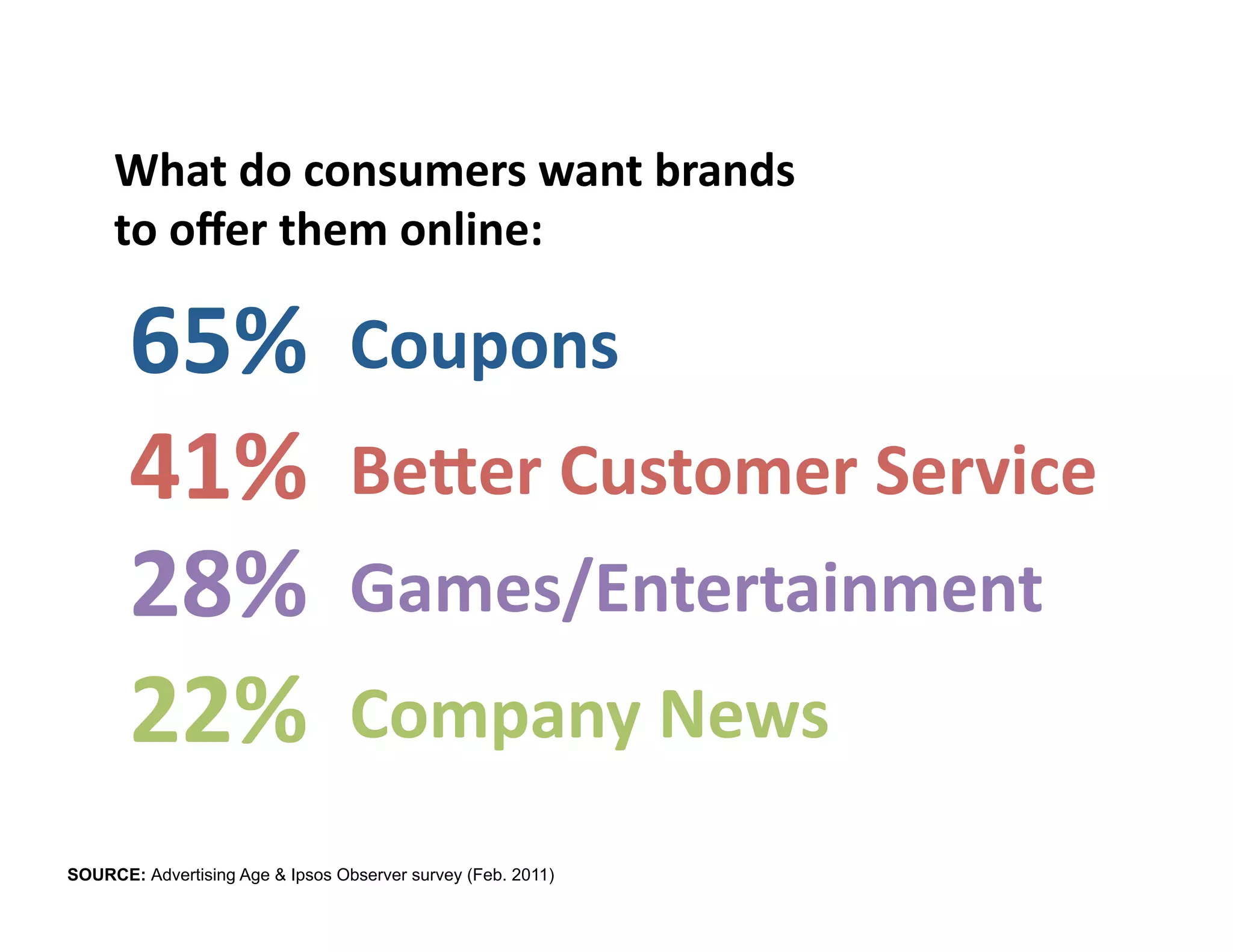 What do consumers want brands to offer them online:

65% Coupons

41% Better Customer Service

28% Games/Entertainment

22% Company News

SOURCE: Advertising Age & Ipsos Observer survey (Feb. 2011)